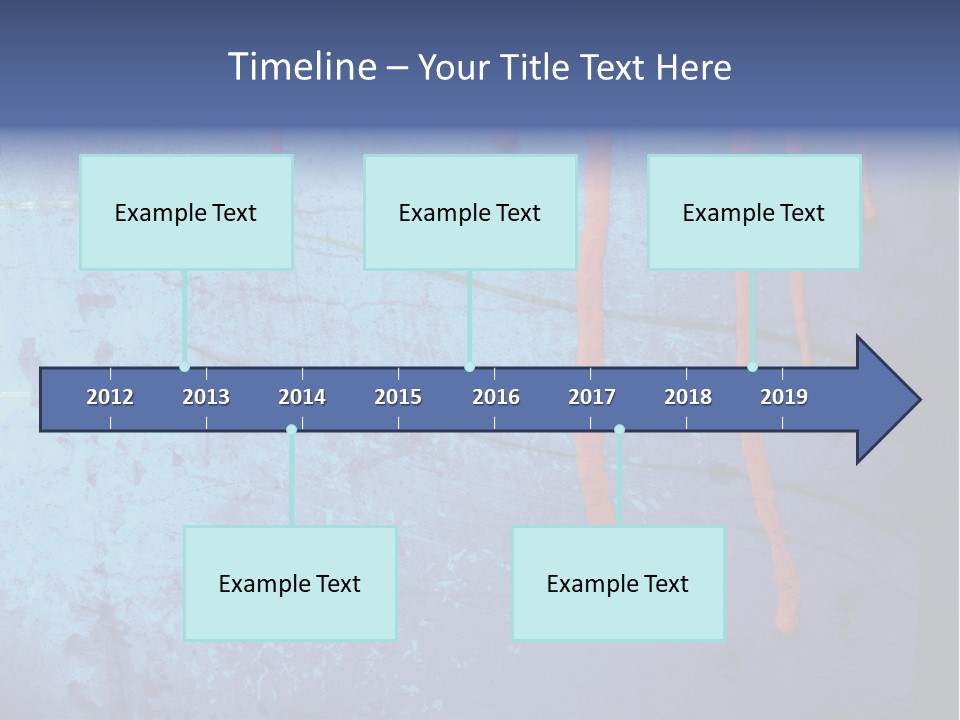 Timeline – Your Title Text Here

Example Text

Example Text

Example Text

2012 2013 2014 2015 2016 2017 2018 2019

Example Text

Example Text